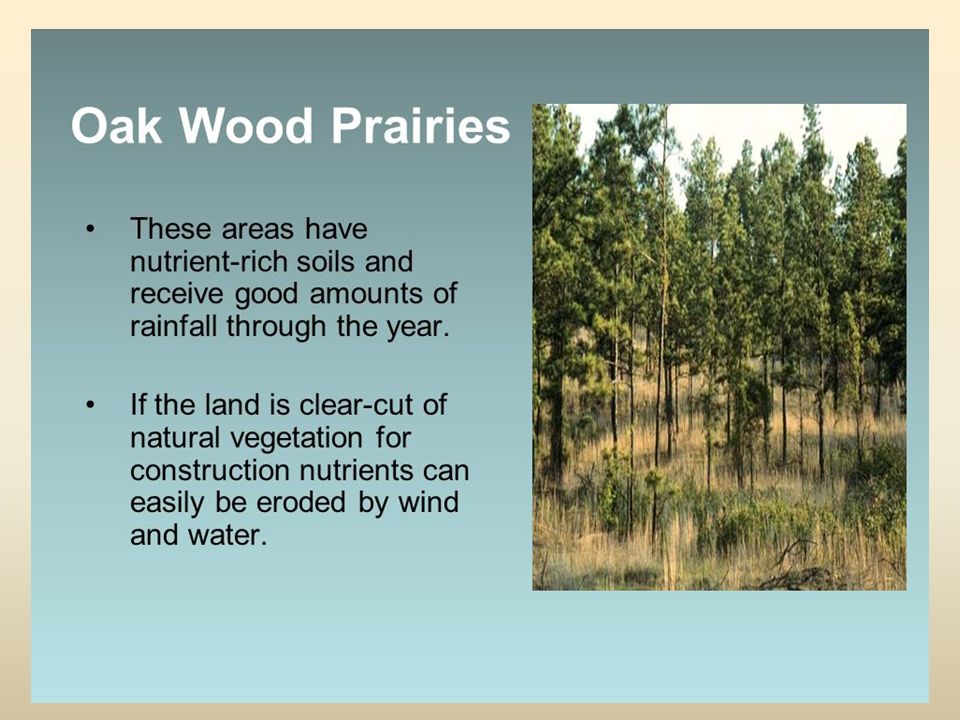 Oak Wood Prairies

• These areas have nutrient-rich soils and receive good amounts of rainfall through the year.

• If the land is clear-cut of natural vegetation for construction nutrients can easily be eroded by wind and water.